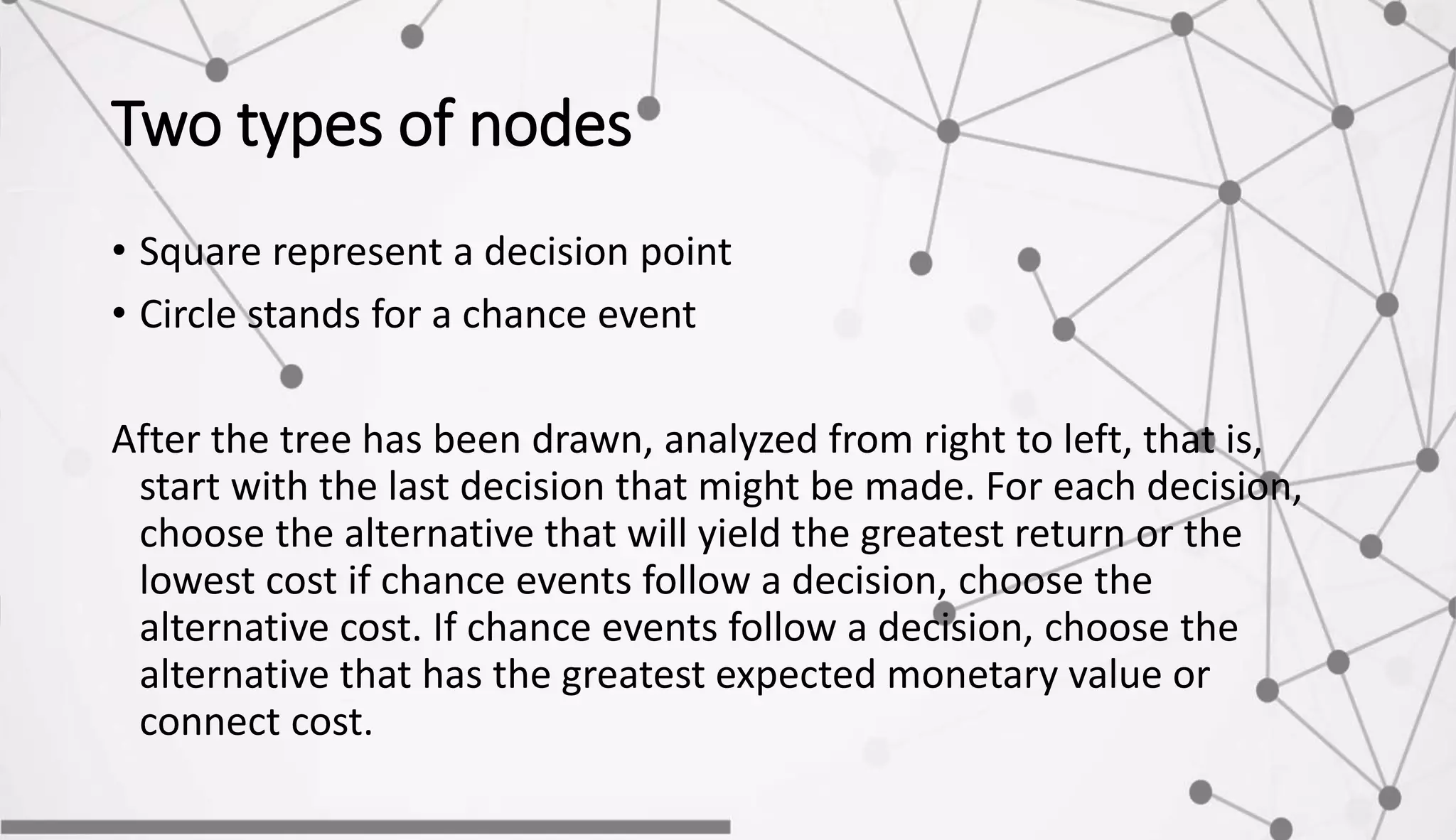 Two types of nodes

• Square represent a decision point
• Circle stands for a chance event

After the tree has been drawn, analyzed from right to left, that is, start with the last decision that might be made. For each decision, choose the alternative that will yield the greatest return or the lowest cost if chance events follow a decision, choose the alternative cost. If chance events follow a decision, choose the alternative that has the greatest expected monetary value or connect cost.